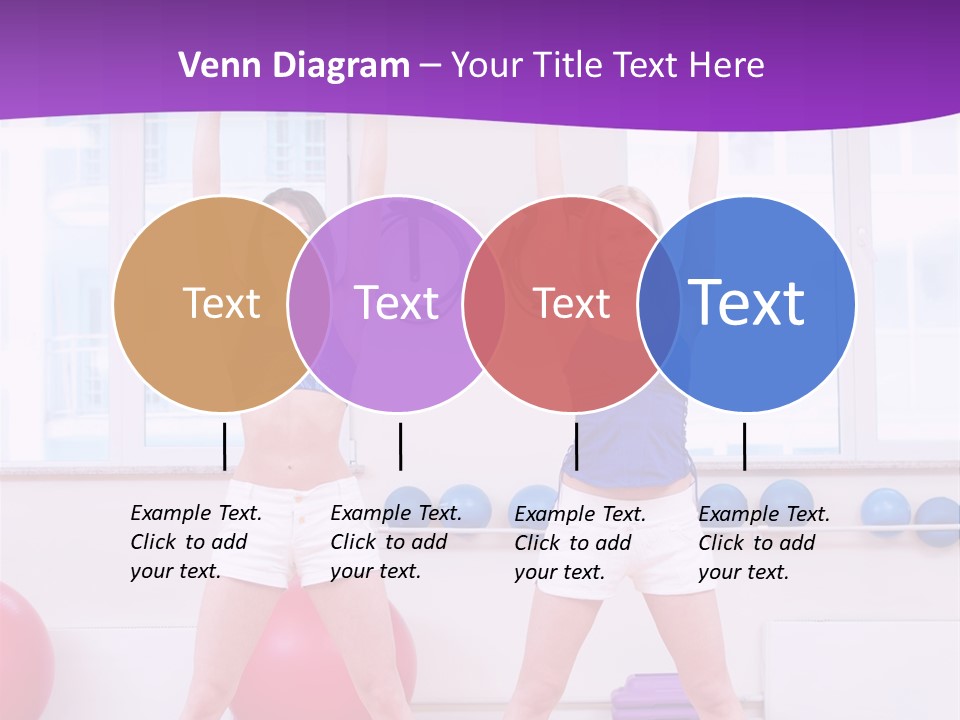 Venn Diagram – Your Title Text Here

Text

Text

Text

Text

Example Text. Click to add your text.

Example Text. Click to add your text.

Example Text. Click to add your text.

Example Text. Click to add your text.